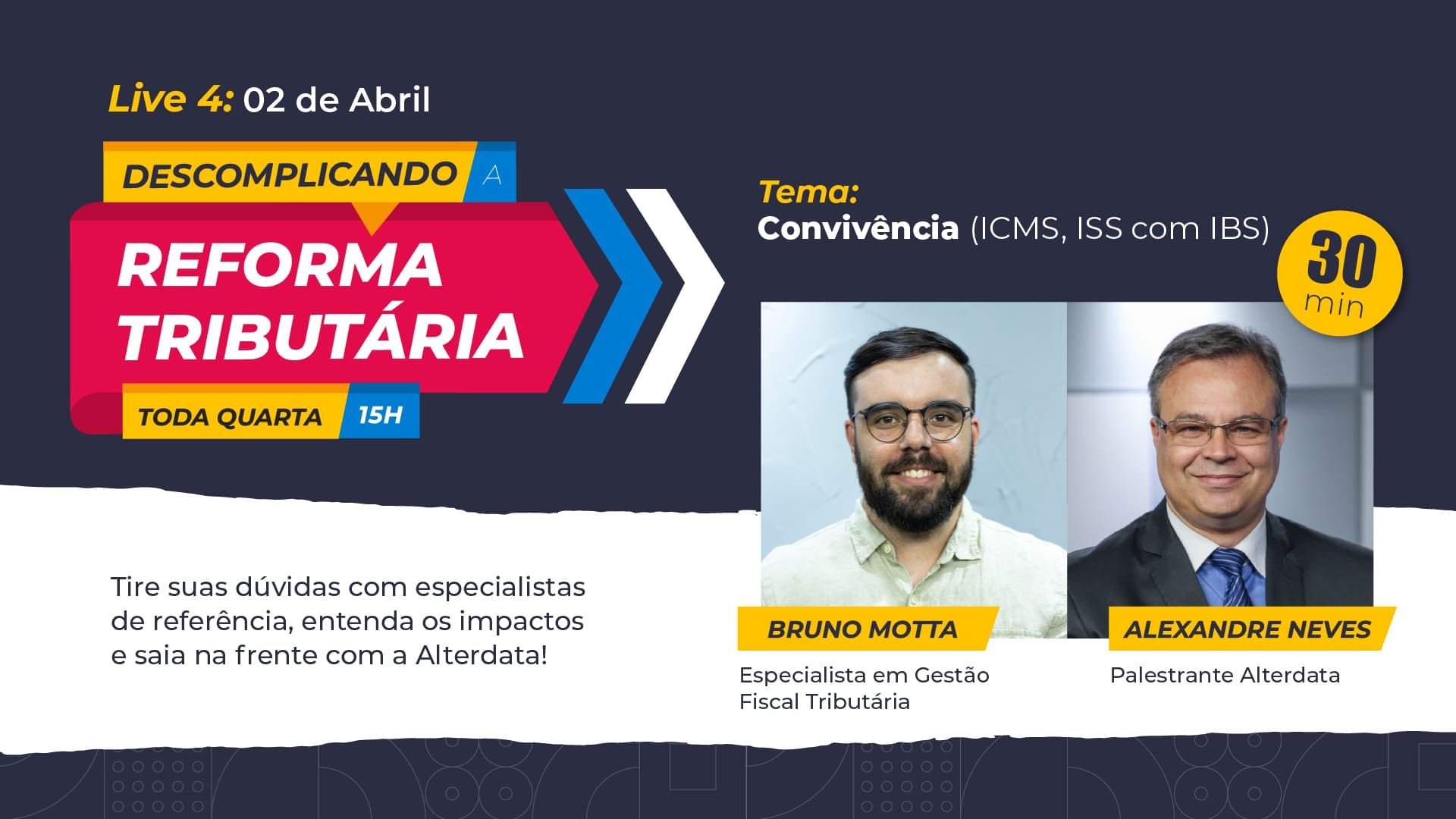 Live 4: 02 de Abril

DESCOMPLICANDO A
REFORMA TRIBUTÁRIA
TODA QUARTA 15H

Tema:
Convivência (ICMS, ISS com IBS)

30 min

Tire suas dúvidas com especialistas de referência, entenda os impactos e saia na frente com a Alterdata!

BRUNO MOTTA
Especialista em Gestão Fiscal Tributária

ALEXANDRE NEVES
Palestrante Alterdata